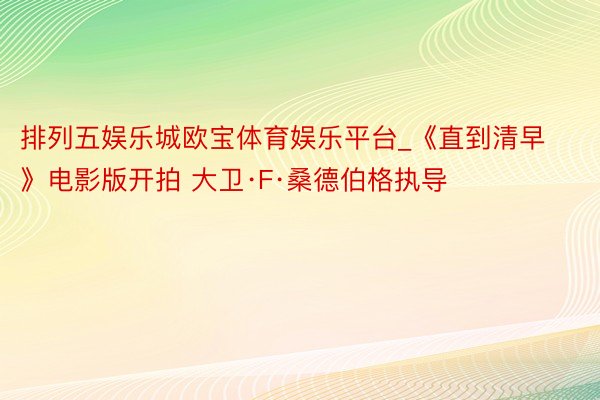 排列五娱乐城欧宝体育娱乐平台_《直到清早》电影版开拍 大卫·F·桑德伯格执导